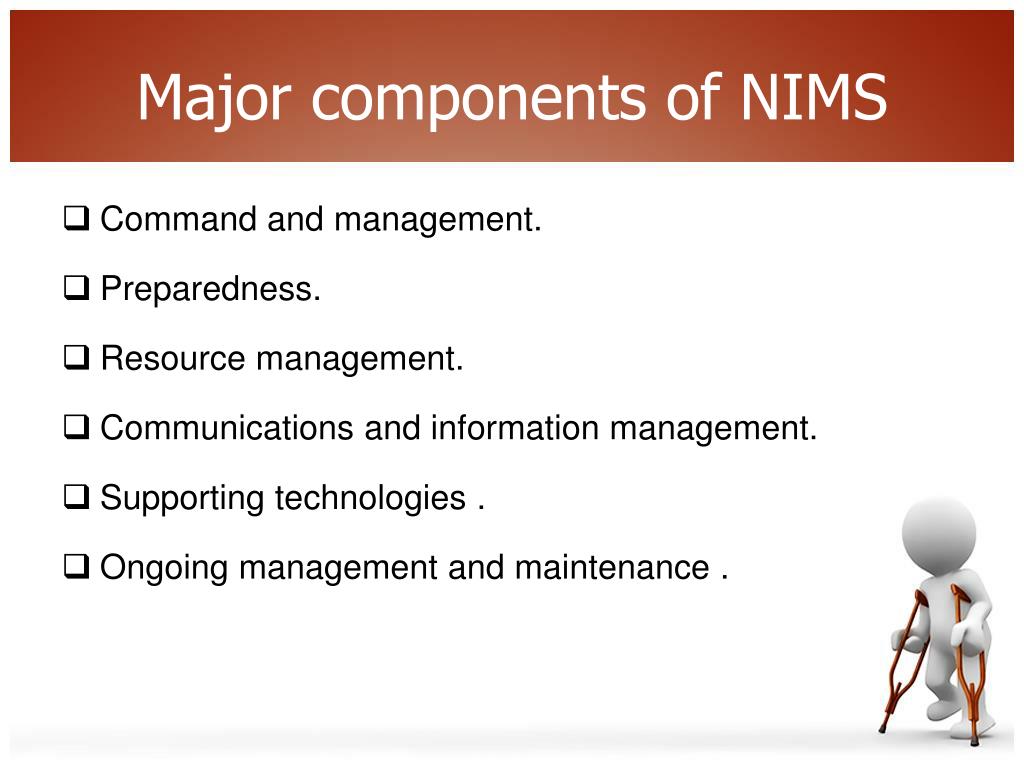 Major components of NIMS

❑ Command and management.

❑ Preparedness.

❑ Resource management.

❑ Communications and information management.

❑ Supporting technologies .

❑ Ongoing management and maintenance .